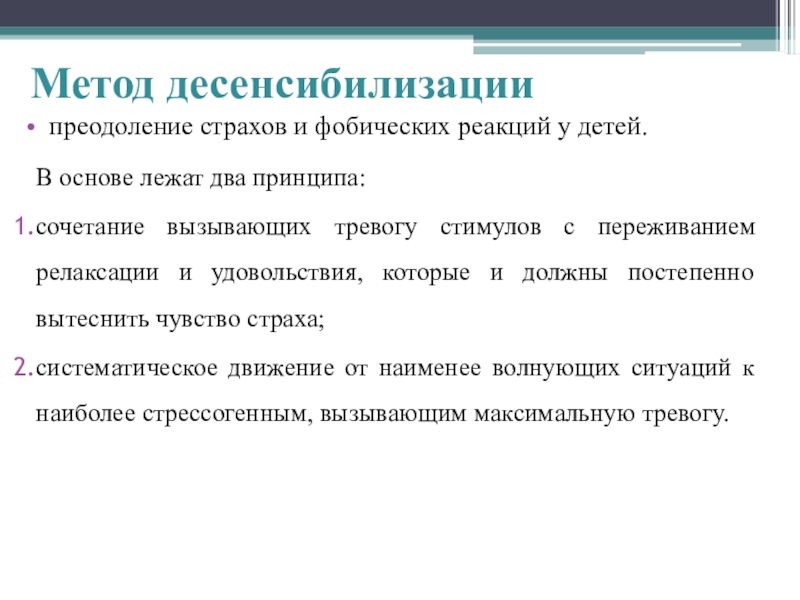 Метод десенсибилизации

• преодоление страхов и фобических реакций у детей.

В основе лежат два принципа:

1. сочетание вызывающих тревогу стимулов с переживанием релаксации и удовольствия, которые и должны постепенно вытеснить чувство страха;

2. систематическое движение от наименее волнующих ситуаций к наиболее стрессогенным, вызывающим максимальную тревогу.